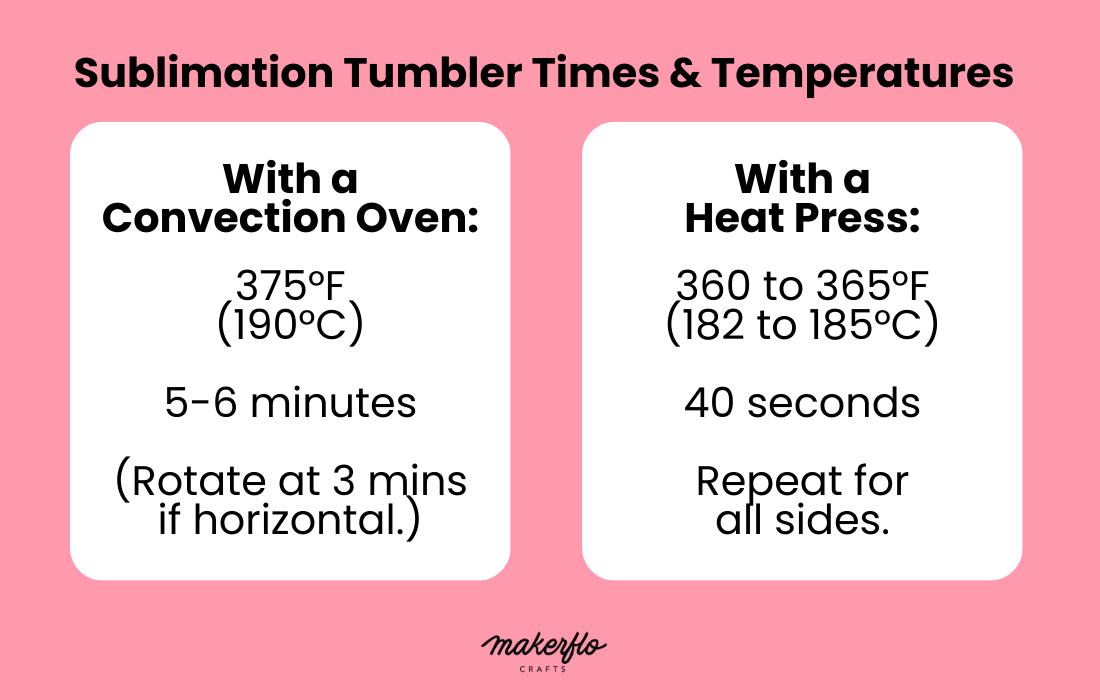 Sublimation Tumbler Times & Temperatures

With a Convection Oven:

375ºF (190ºC)

5-6 minutes

(Rotate at 3 mins if horizontal.)

With a Heat Press:

360 to 365ºF (182 to 185ºC)

40 seconds

Repeat for all sides.

makerflo CRAFTS